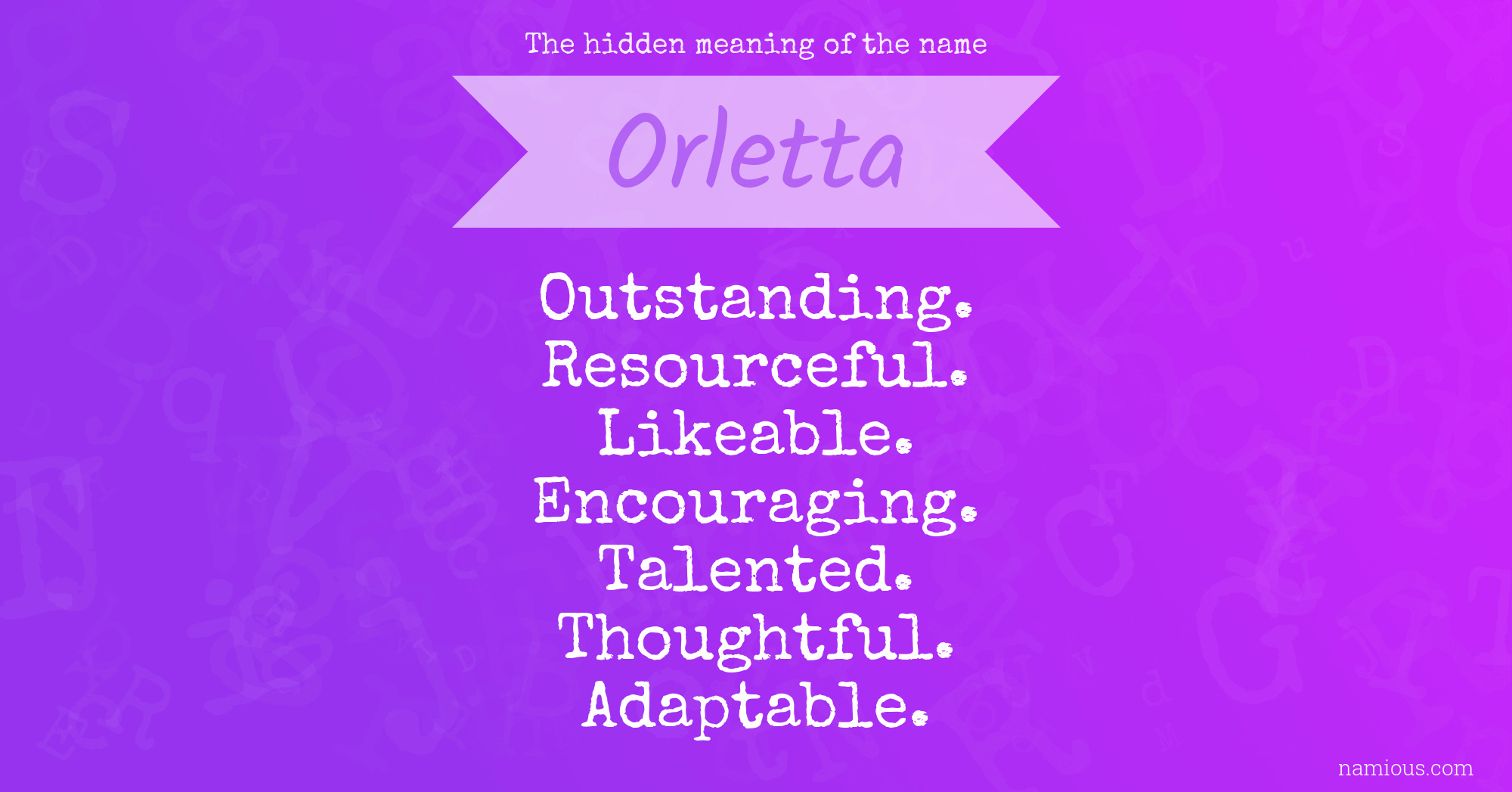 The hidden meaning of the name

Orletta

Outstanding.
Resourceful.
Likeable.
Encouraging.
Talented.
Thoughtful.
Adaptable.

namious.com